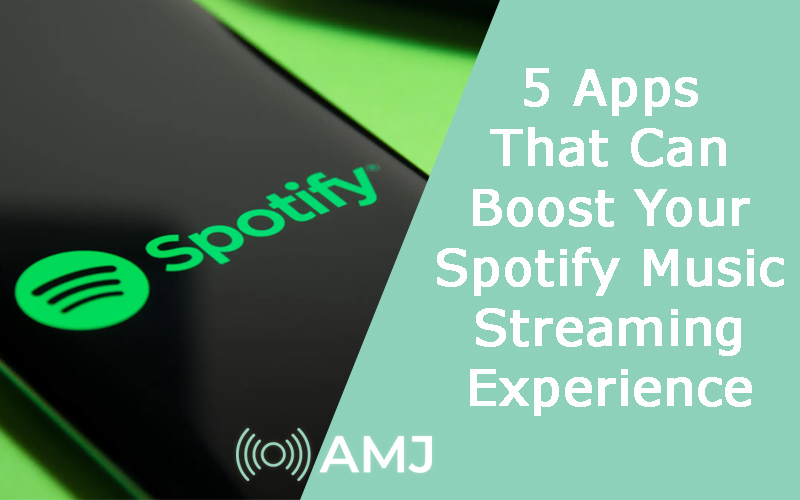 Spotify®

5 Apps That Can Boost Your Spotify Music Streaming Experience

AMJ